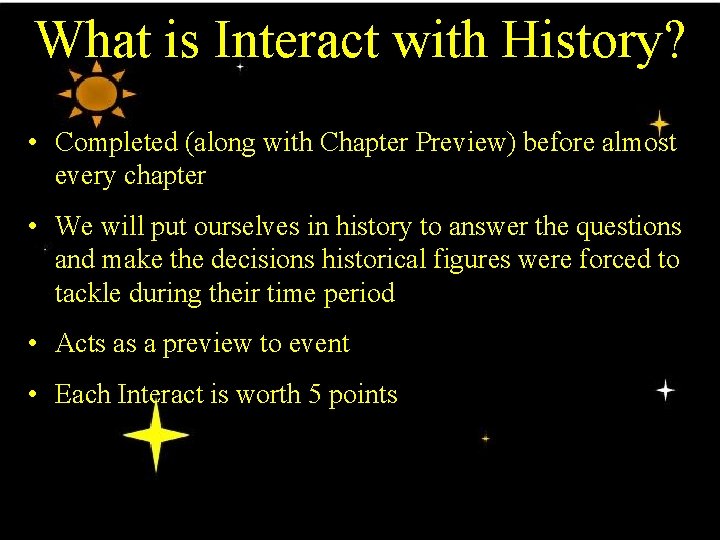 What is Interact with History?

• Completed (along with Chapter Preview) before almost every chapter

• We will put ourselves in history to answer the questions and make the decisions historical figures were forced to tackle during their time period

• Acts as a preview to event

• Each Interact is worth 5 points